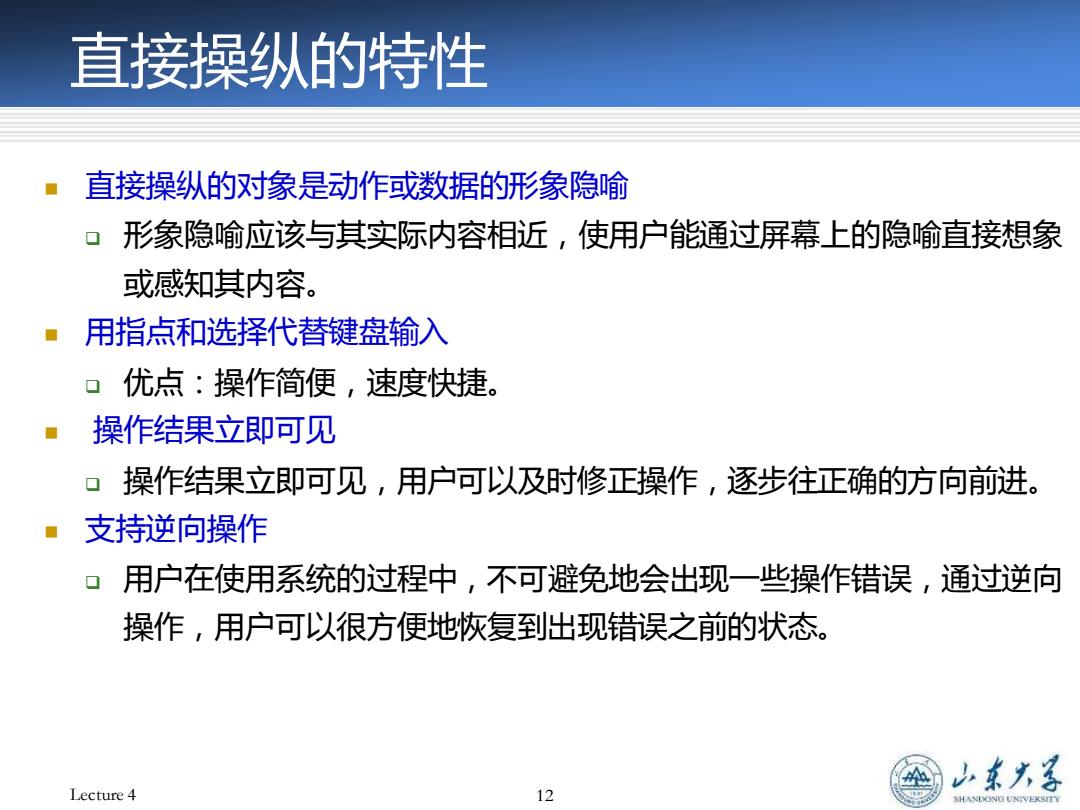 直接操纵的特性

直接操纵的对象是动作或数据的形象隐喻

形象隐喻应该与其实际内容相近，使用户能通过屏幕上的隐喻直接想象或感知其内容。

用指点和选择代替键盘输入

优点：操作简便，速度快捷。

操作结果立即可见

操作结果立即可见，用户可以及时修正操作，逐步往正确的方向前进。

支持逆向操作

用户在使用系统的过程中，不可避免地会出现一些操作错误，通过逆向操作，用户可以很方便地恢复到出现错误之前的状态。

Lecture 4

12

山东大学
SHANDONG UNIVERSITY